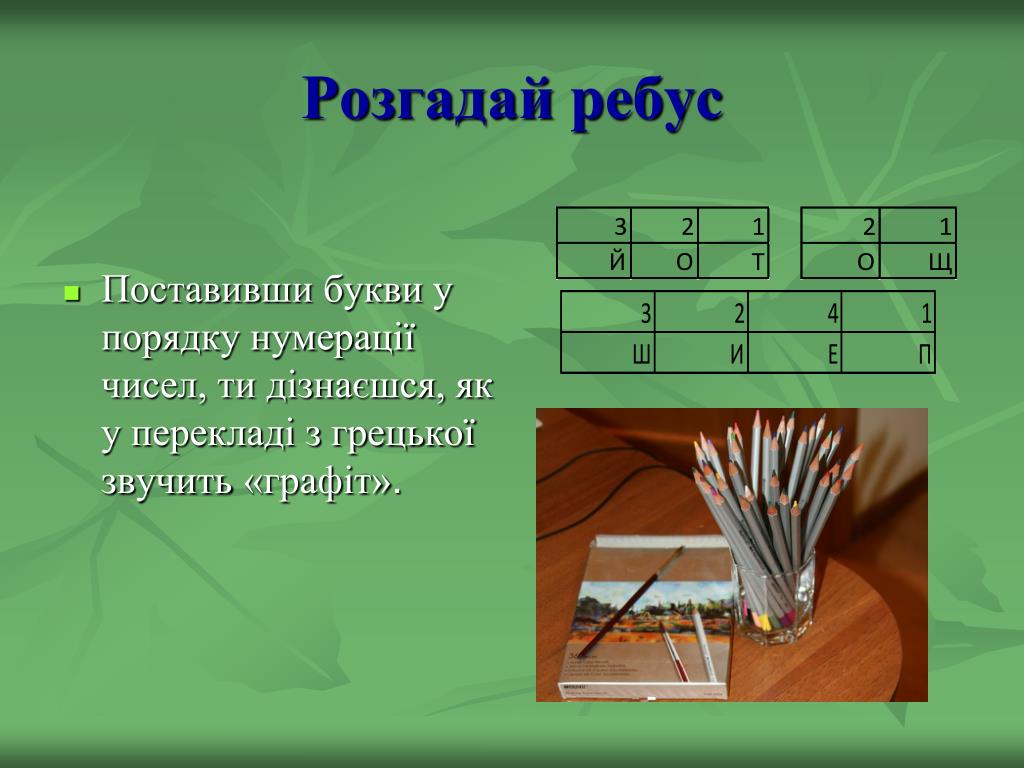 Розгадай ребус

Поставивши букви у порядку нумерації чисел, ти дізнаєшся, як у перекладі з грецької звучить «графіт».

| 3 | 2 | 1 |
|---|---|---|
| Й | О | Т |

| 2 | 1 |
|---|---|
| О | Щ |

| 3 | 2 | 4 | 1 |
|---|---|---|---|
| Ш | И | Е | П |